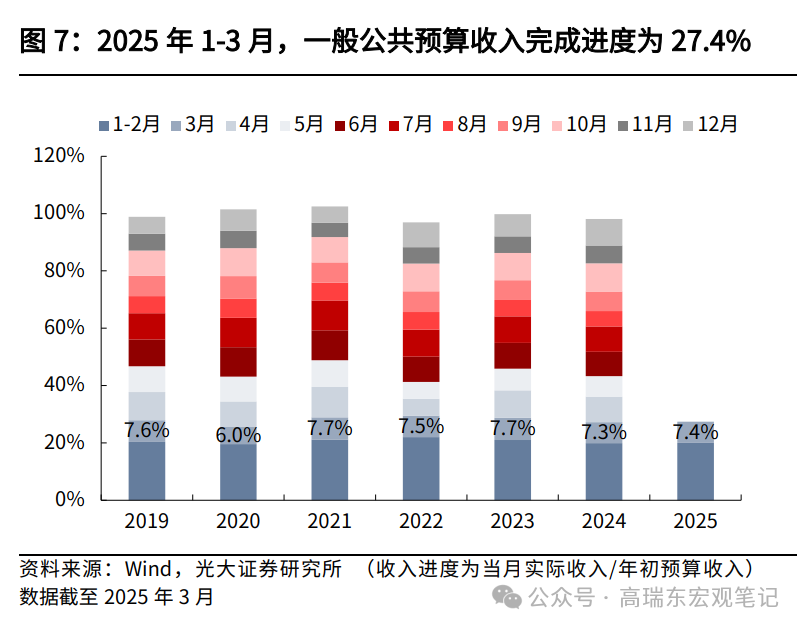 图 7：2025 年 1-3 月，一般公共预算收入完成进度为 27.4%

1-2月 3月 4月 5月 6月 7月 8月 9月 10月 11月 12月

120%
100%
80%
60%
40%
20%
0%

7.6% 6.0% 7.7% 7.5% 7.7% 7.3% 7.4%

2019 2020 2021 2022 2023 2024 2025

资料来源：Wind，光大证券研究所 （收入进度为当月实际收入/年初预算收入）
数据截至 2025 年 3 月

公众号 · 高瑞东宏观笔记